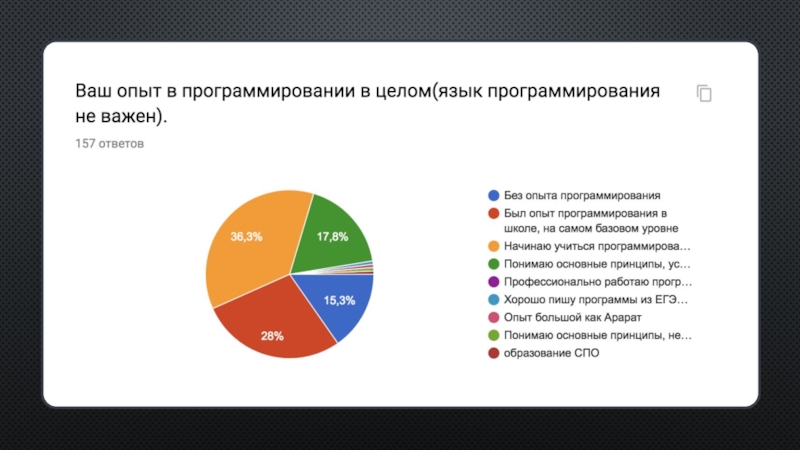 Ваш опыт в программировании в целом(язык программирования не важен).

157 ответов

36,3%

17,8%

15,3%

28%

Без опыта программирования
Был опыт программирования в школе, на самом базовом уровне
Начинаю учиться программирова…
Понимаю основные принципы, ус…
Профессионально работаю прогр…
Хорошо пишу программы из ЕГЭ…
Опыт большой как Арарат
Понимаю основные принципы, не…
образование СПО